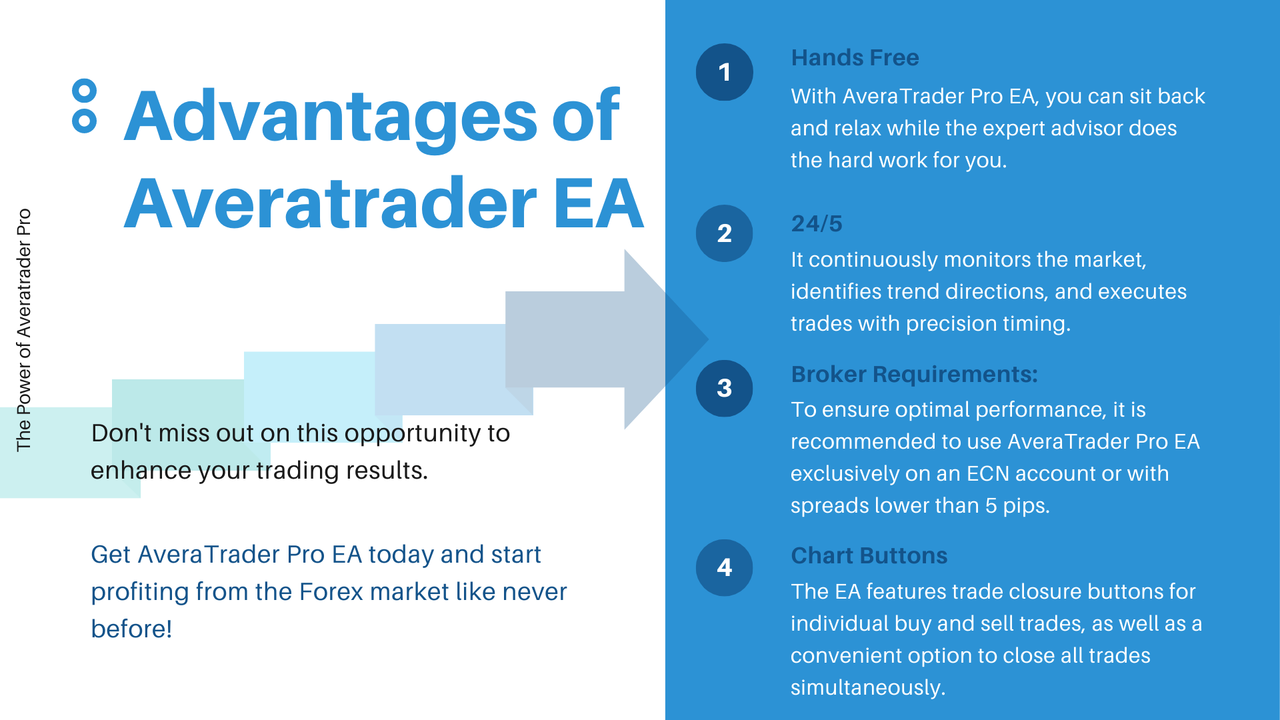 The Power of Averatrader Pro

Advantages of Averatrader EA

Don't miss out on this opportunity to enhance your trading results.

Get AveraTrader Pro EA today and start profiting from the Forex market like never before!

1
Hands Free
With AveraTrader Pro EA, you can sit back and relax while the expert advisor does the hard work for you.

2
24/5
It continuously monitors the market, identifies trend directions, and executes trades with precision timing.

3
Broker Requirements:
To ensure optimal performance, it is recommended to use AveraTrader Pro EA exclusively on an ECN account or with spreads lower than 5 pips.

4
Chart Buttons
The EA features trade closure buttons for individual buy and sell trades, as well as a convenient option to close all trades simultaneously.